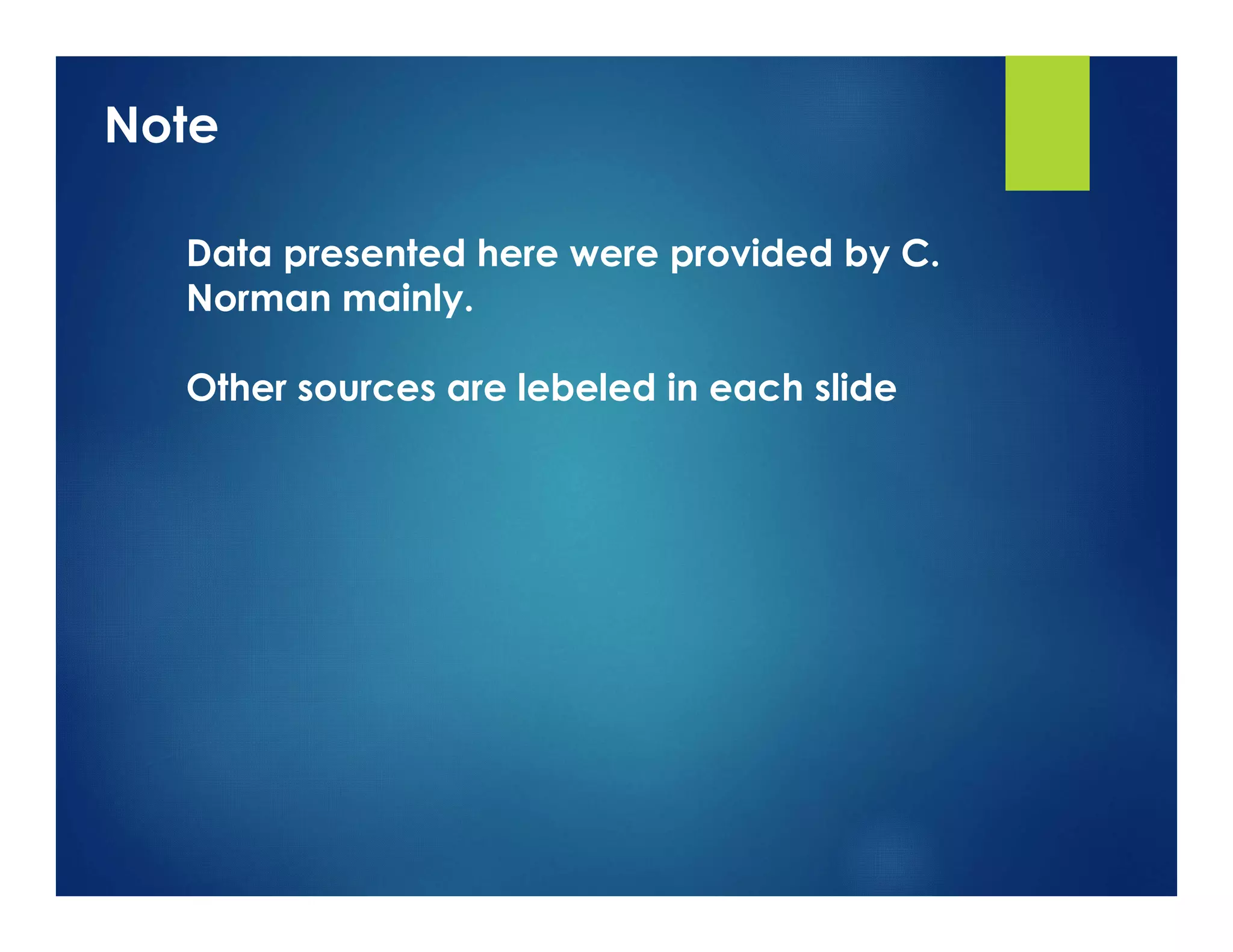 Note

Data presented here were provided by C. Norman mainly.

Other sources are lebeled in each slide